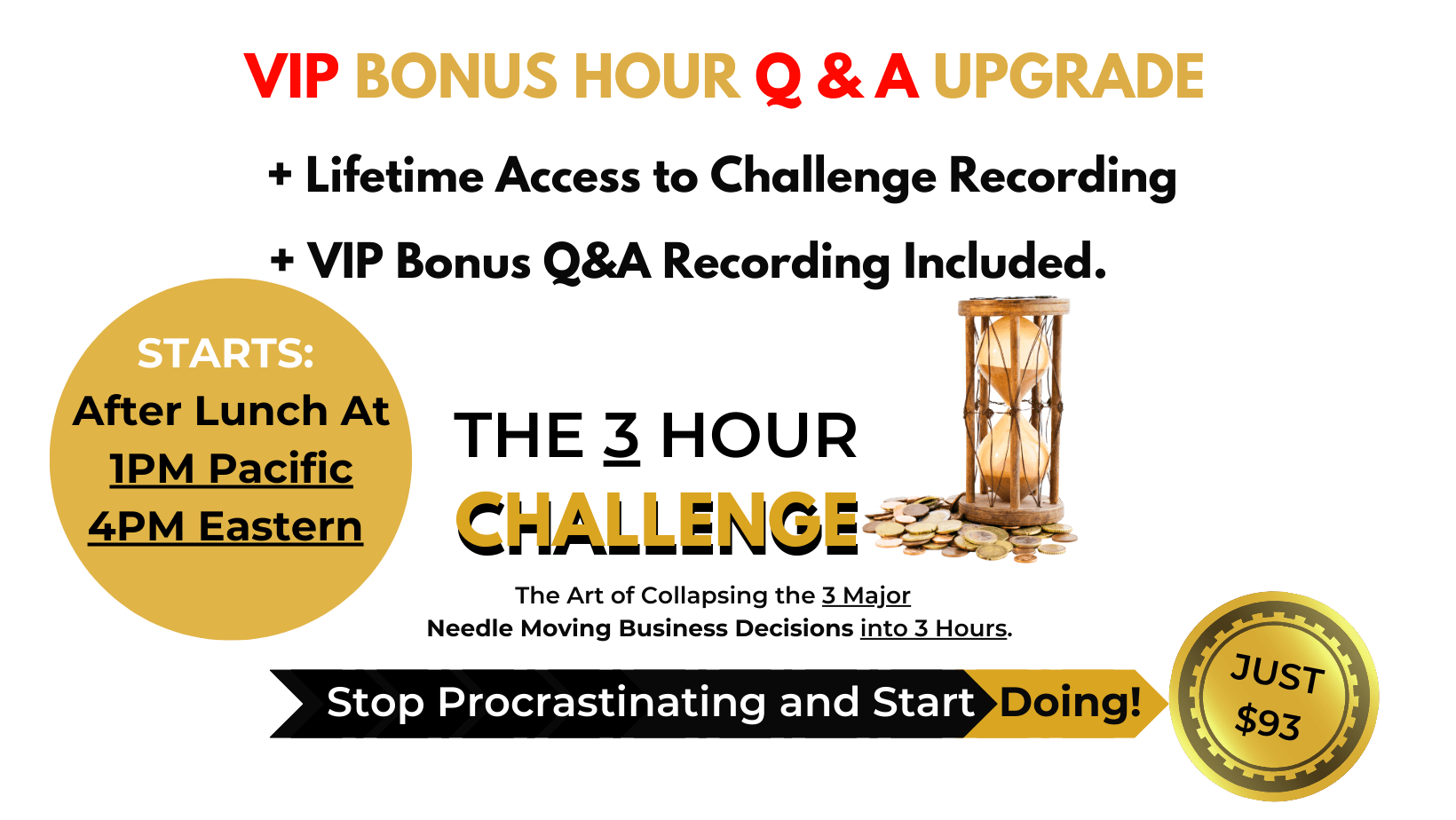 VIP BONUS HOUR Q & A UPGRADE

+ Lifetime Access to Challenge Recording

+ VIP Bonus Q&A Recording Included.

STARTS:
After Lunch At
1PM Pacific
4PM Eastern

THE 3 HOUR
CHALLENGE

The Art of Collapsing the 3 Major
Needle Moving Business Decisions into 3 Hours.

Stop Procrastinating and Start Doing!

JUST
$93